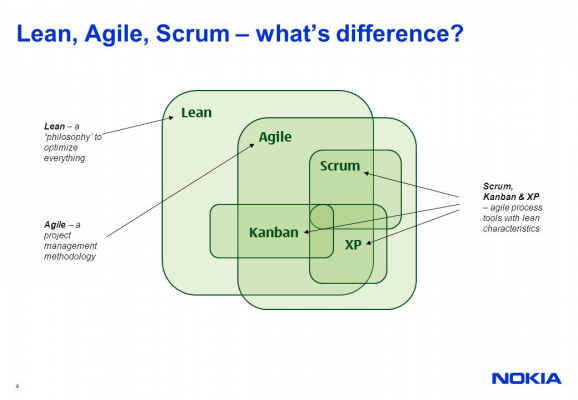 Lean, Agile, Scrum – what's difference?

Lean – a "philosophy" to optimize everything

Agile – a project management methodology

Lean

Agile

Scrum

Kanban

XP

Scrum, Kanban & XP – agile process tools with lean characteristics

4

NOKIA